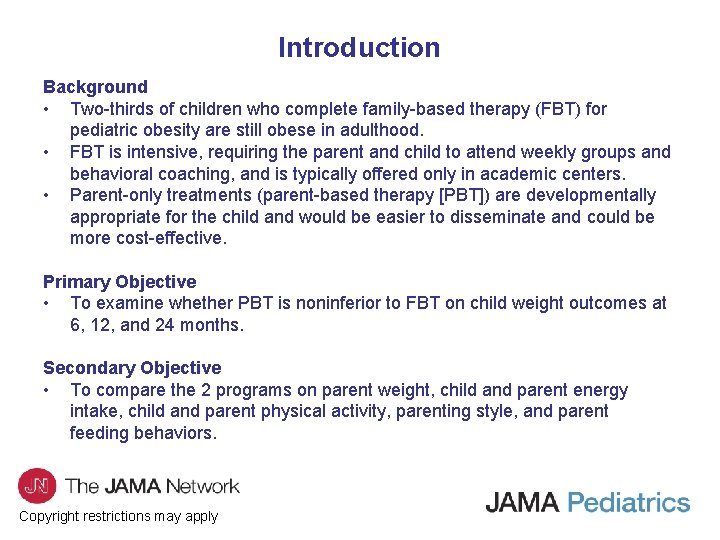 Introduction

Background
• Two-thirds of children who complete family-based therapy (FBT) for pediatric obesity are still obese in adulthood.
• FBT is intensive, requiring the parent and child to attend weekly groups and behavioral coaching, and is typically offered only in academic centers.
• Parent-only treatments (parent-based therapy [PBT]) are developmentally appropriate for the child and would be easier to disseminate and could be more cost-effective.

Primary Objective
• To examine whether PBT is noninferior to FBT on child weight outcomes at 6, 12, and 24 months.

Secondary Objective
• To compare the 2 programs on parent weight, child and parent energy intake, child and parent physical activity, parenting style, and parent feeding behaviors.

JN The JAMA Network
Copyright restrictions may apply

JAMA Pediatrics